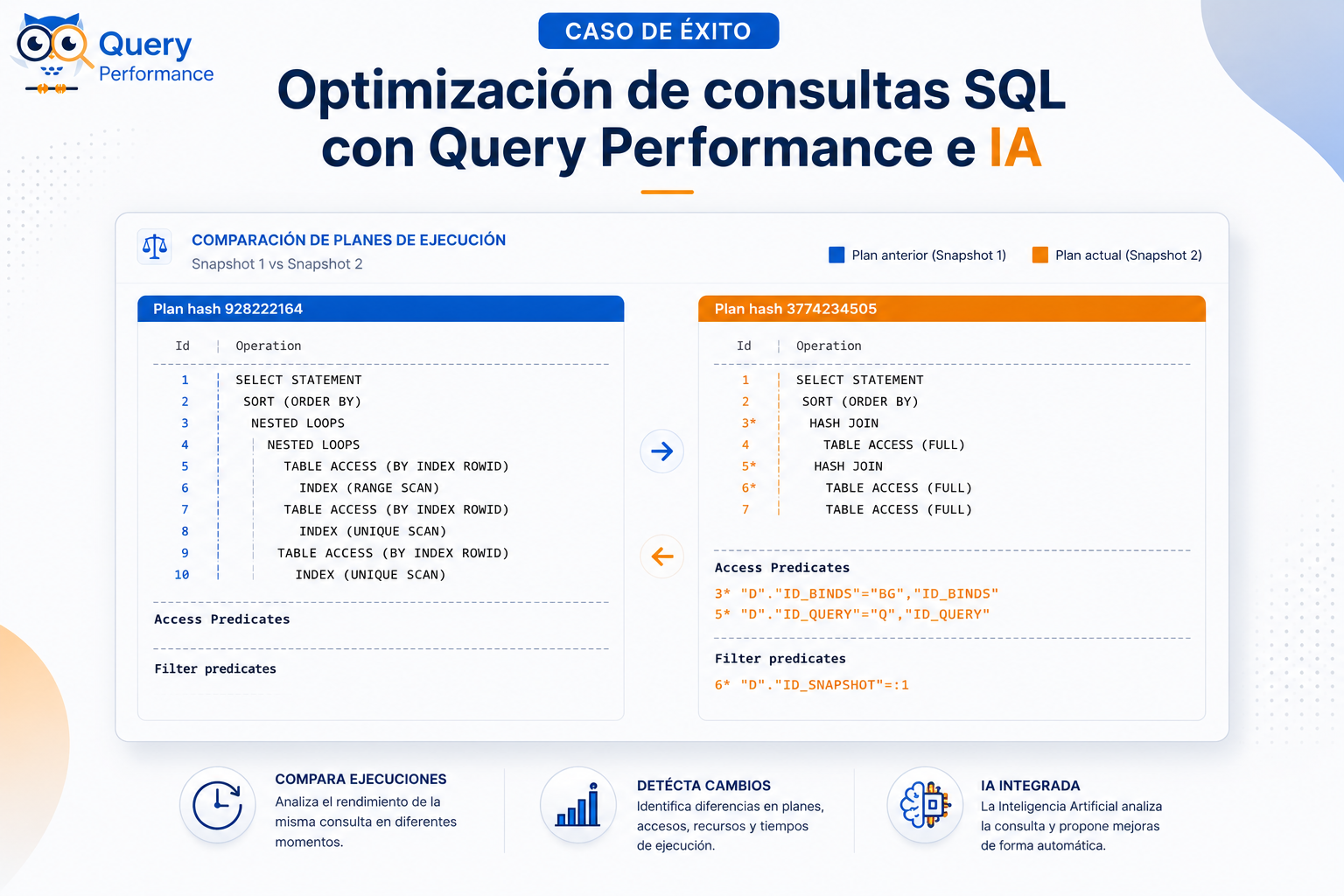 Query Performance

CASO DE ÉXITO

Optimización de consultas SQL con Query Performance e IA

COMPARACIÓN DE PLANES DE EJECUCIÓN
Snapshot 1 vs Snapshot 2

Plan anterior (Snapshot 1)  Plan actual (Snapshot 2)

Plan hash 928222164

| Id | Operation |
|---|---|
| 1 | SELECT STATEMENT |
| 2 | SORT (ORDER BY) |
| 3 | NESTED LOOPS |
| 4 | NESTED LOOPS |
| 5 | TABLE ACCESS (BY INDEX ROWID) |
| 6 | INDEX (RANGE SCAN) |
| 7 | TABLE ACCESS (BY INDEX ROWID) |
| 8 | INDEX (UNIQUE SCAN) |
| 9 | TABLE ACCESS (BY INDEX ROWID) |
| 10 | INDEX (UNIQUE SCAN) |

Access Predicates

Filter predicates

Plan hash 3774234505

| Id | Operation |
|---|---|
| 1 | SELECT STATEMENT |
| 2 | SORT (ORDER BY) |
| 3* | HASH JOIN |
| 4 | TABLE ACCESS (FULL) |
| 5* | HASH JOIN |
| 6* | TABLE ACCESS (FULL) |
| 7 | TABLE ACCESS (FULL) |

Access Predicates
3* "D"."ID_BINDS"="BG","ID_BINDS"
5* "D"."ID_QUERY"="Q","ID_QUERY"

Filter predicates
6* "D"."ID_SNAPSHOT"=:1

COMPARA EJECUCIONES
Analiza el rendimiento de la misma consulta en diferentes momentos.

DETÉCTA CAMBIOS
Identifica diferencias en planes, accesos, recursos y tiempos de ejecución.

IA INTEGRADA
La Inteligencia Artificial analiza la consulta y propone mejoras de forma automática.